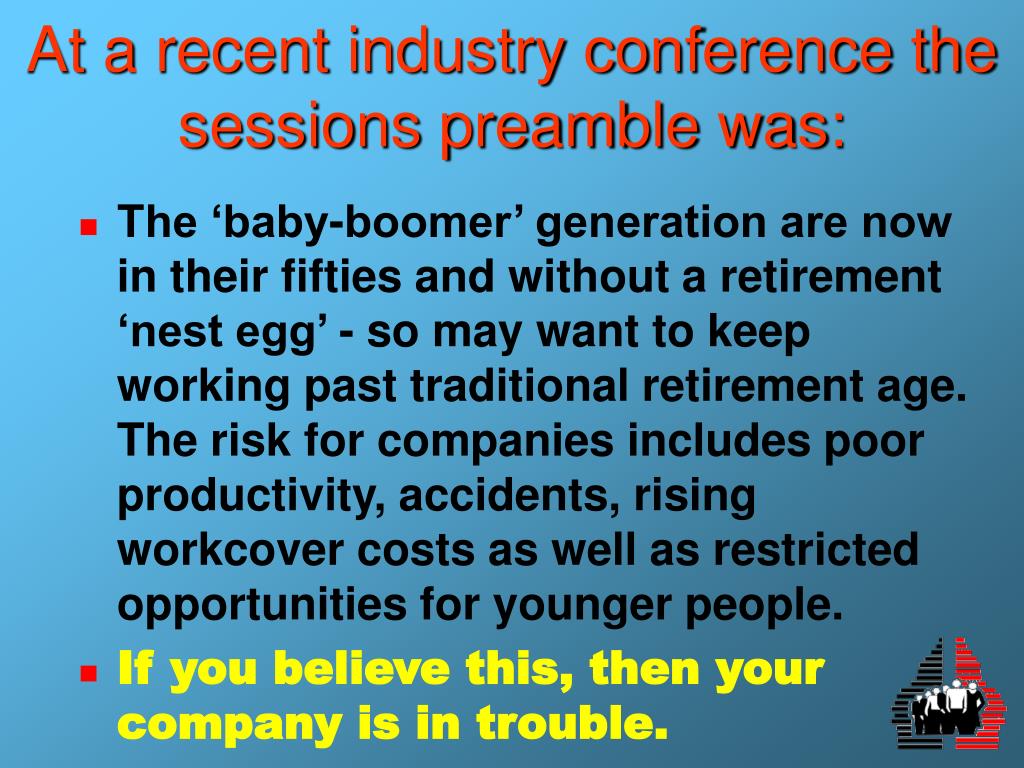 At a recent industry conference the sessions preamble was:

The ‘baby-boomer’ generation are now in their fifties and without a retirement ‘nest egg’ - so may want to keep working past traditional retirement age. The risk for companies includes poor productivity, accidents, rising workcover costs as well as restricted opportunities for younger people.

If you believe this, then your company is in trouble.